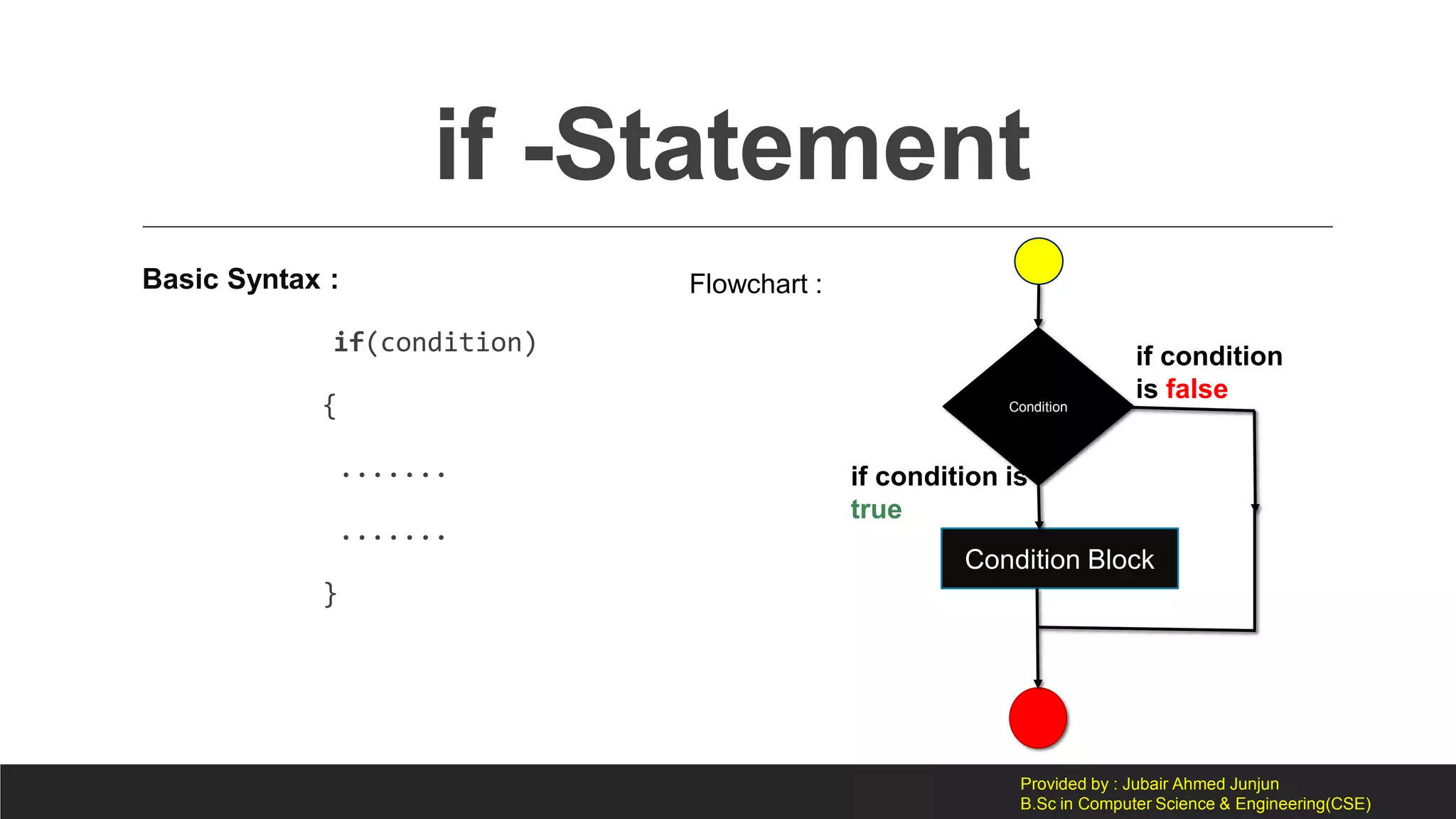 if -Statement

Basic Syntax :

if(condition)

{

.......

.......

}

Flowchart :

Condition

if condition is false

if condition is true

Condition Block

Provided by : Jubair Ahmed Junjun
B.Sc in Computer Science & Engineering(CSE)